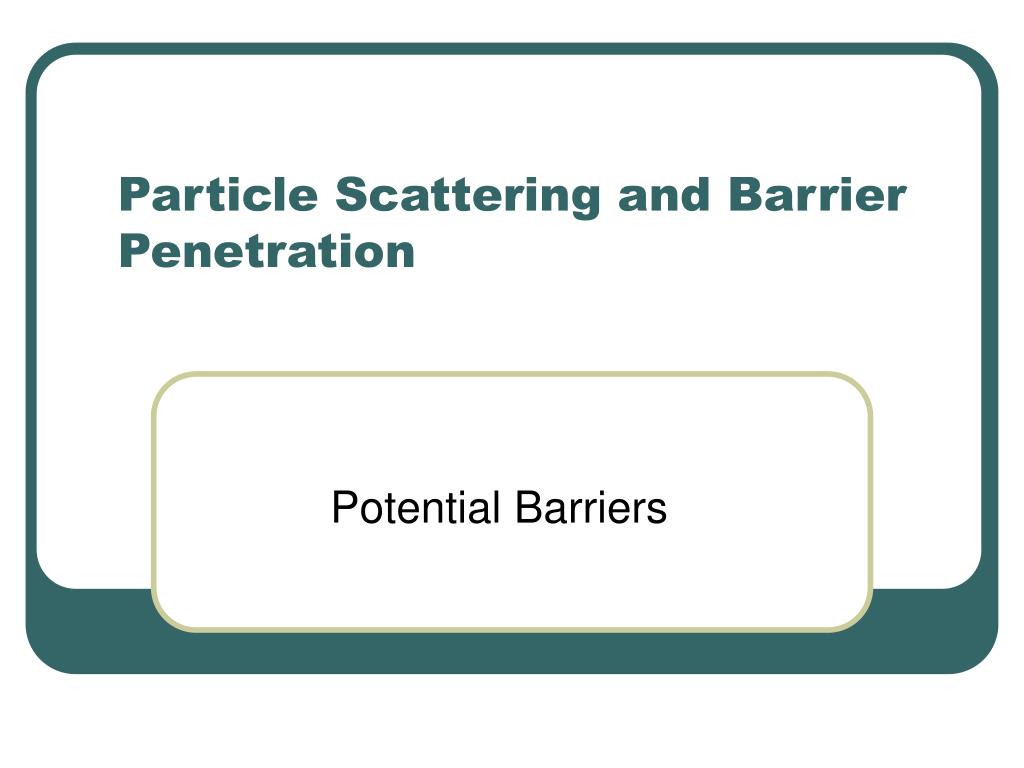 Particle Scattering and Barrier Penetration

Potential Barriers